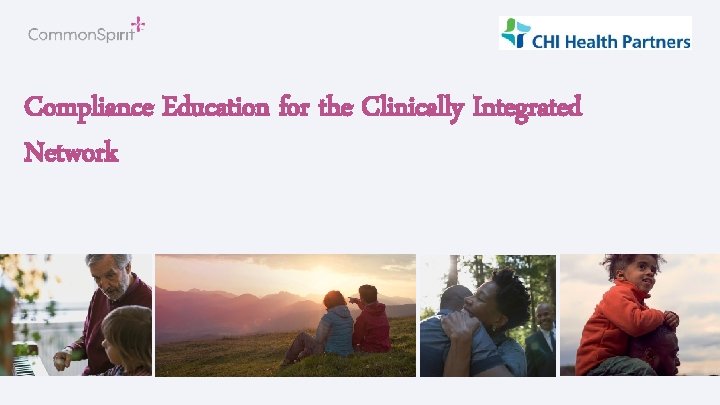 CommonSpirit

CHI Health Partners

Compliance Education for the Clinically Integrated Network